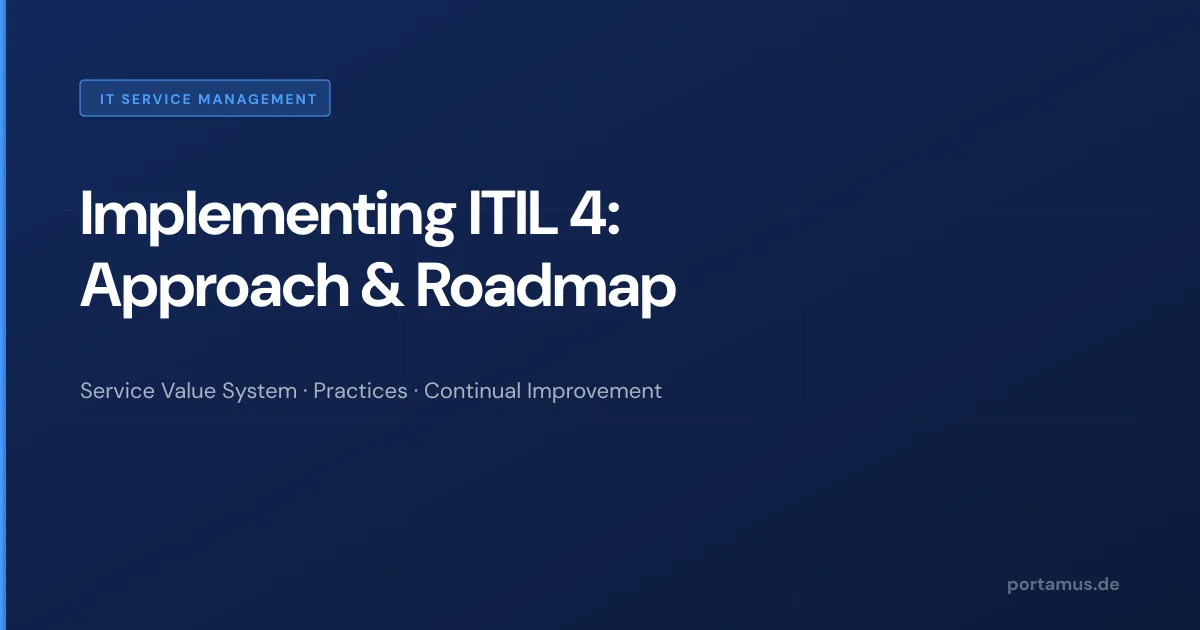 IT SERVICE MANAGEMENT

Implementing ITIL 4: Approach & Roadmap

Service Value System · Practices · Continual Improvement

portamus.de